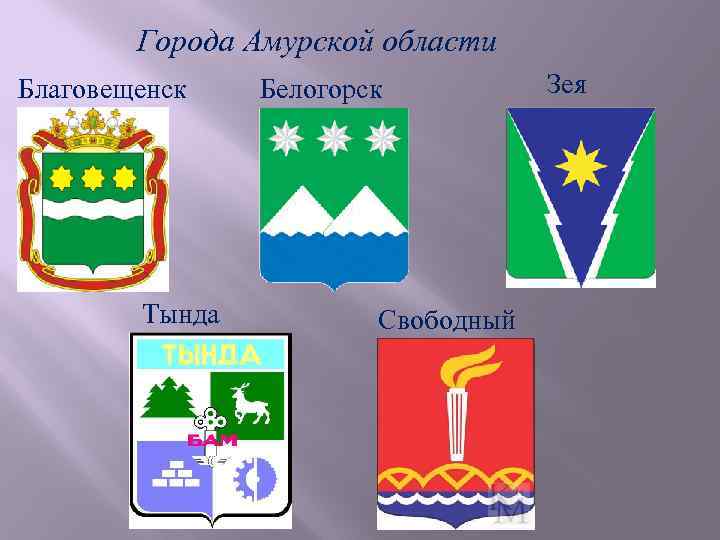 Города Амурской области

Благовещенск

Белогорск

Зея

Тында

ТЫНДА

БАМ

Свободный